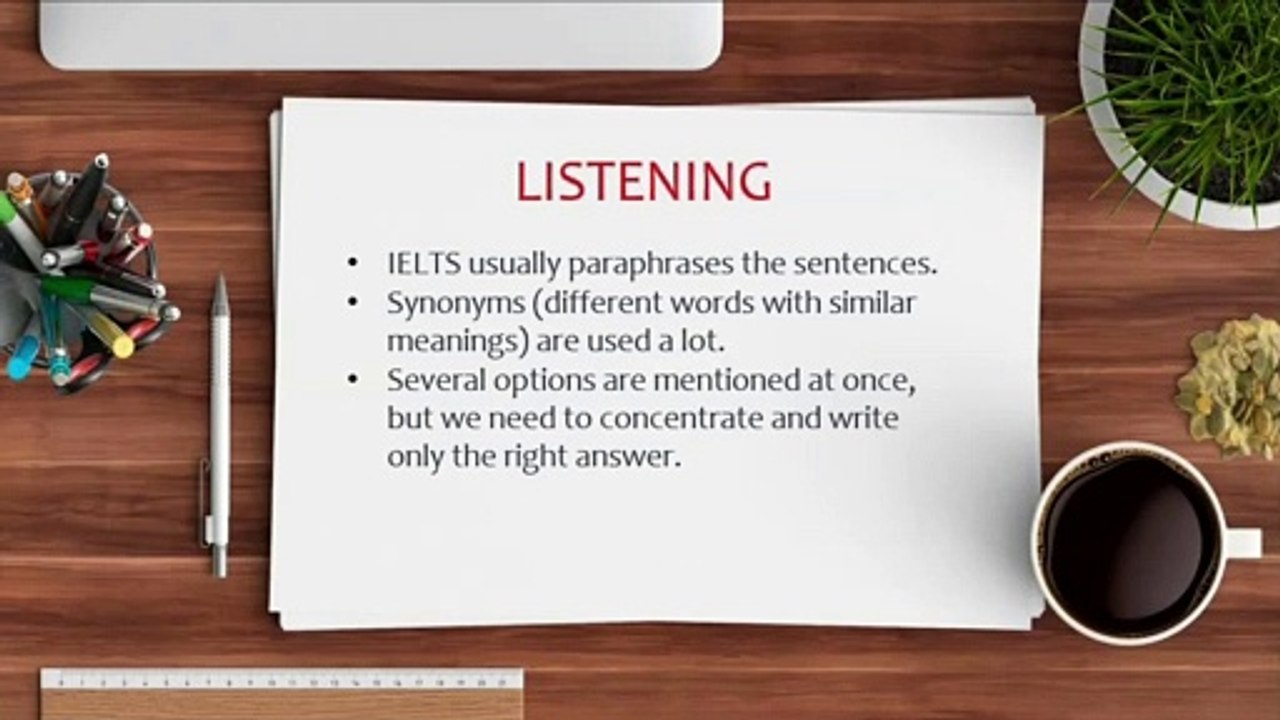 LISTENING

• IELTS usually paraphrases the sentences.
• Synonyms (different words with similar meanings) are used a lot.
• Several options are mentioned at once, but we need to concentrate and write only the right answer.